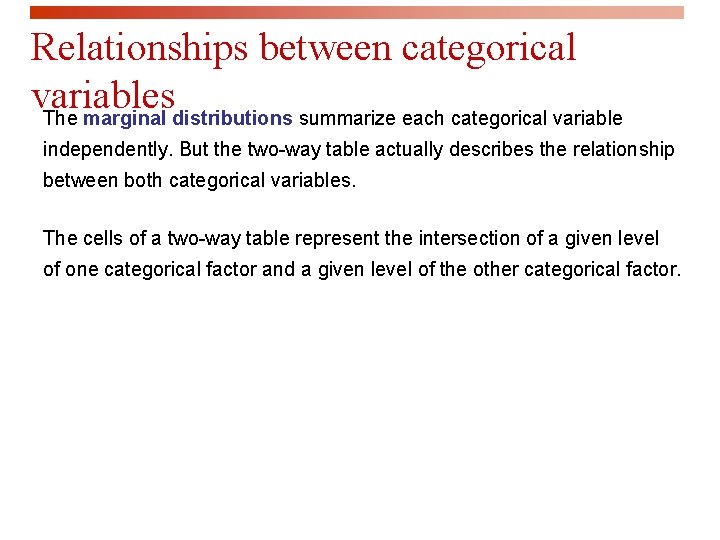 Relationships between categorical variables

The marginal distributions summarize each categorical variable independently. But the two-way table actually describes the relationship between both categorical variables.

The cells of a two-way table represent the intersection of a given level of one categorical factor and a given level of the other categorical factor.